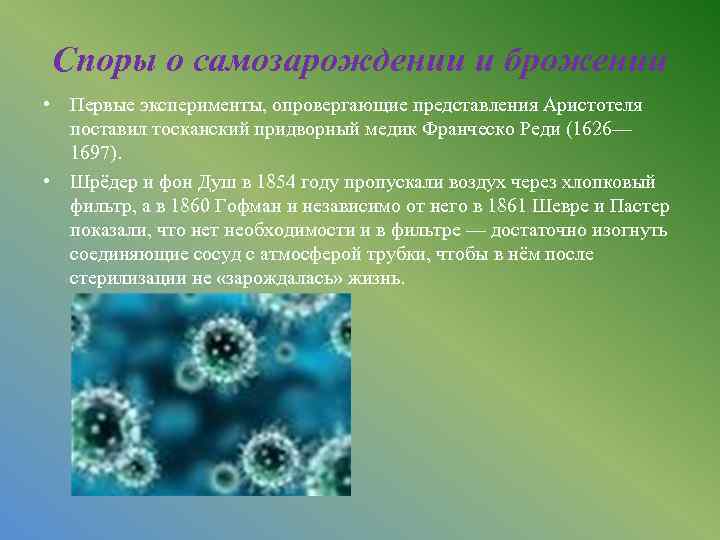 Споры о самозарождении и брожении

• Первые эксперименты, опровергающие представления Аристотеля поставил тосканский придворный медик Франческо Реди (1626—1697).

• Шрёдер и фон Душ в 1854 году пропускали воздух через хлопковый фильтр, а в 1860 Гофман и независимо от него в 1861 Шевре и Пастер показали, что нет необходимости и в фильтре — достаточно изогнуть соединяющие сосуд с атмосферой трубки, чтобы в нём после стерилизации не «зарождалась» жизнь.